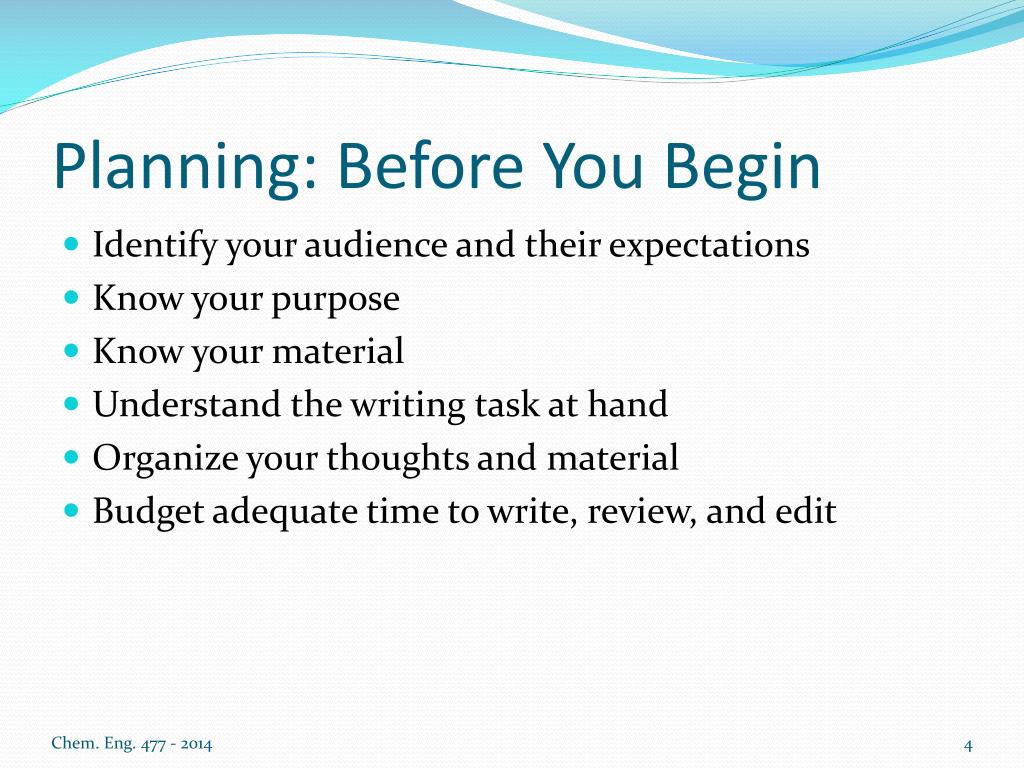 Planning: Before You Begin

- Identify your audience and their expectations
- Know your purpose
- Know your material
- Understand the writing task at hand
- Organize your thoughts and material
- Budget adequate time to write, review, and edit

Chem. Eng. 477 - 2014

4